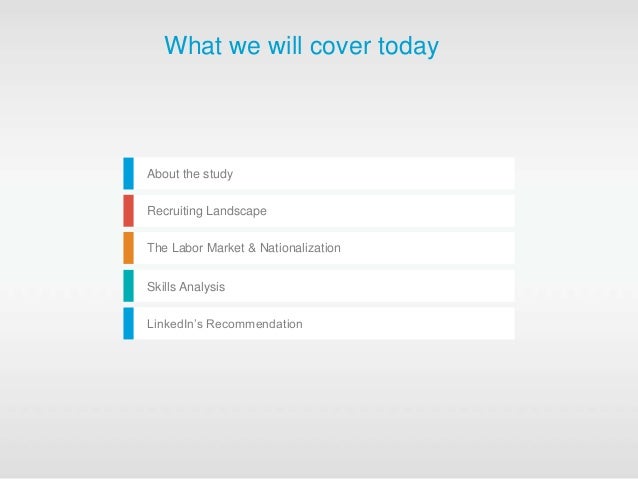 What we will cover today

About the study

Recruiting Landscape

The Labor Market & Nationalization

Skills Analysis

LinkedIn's Recommendation